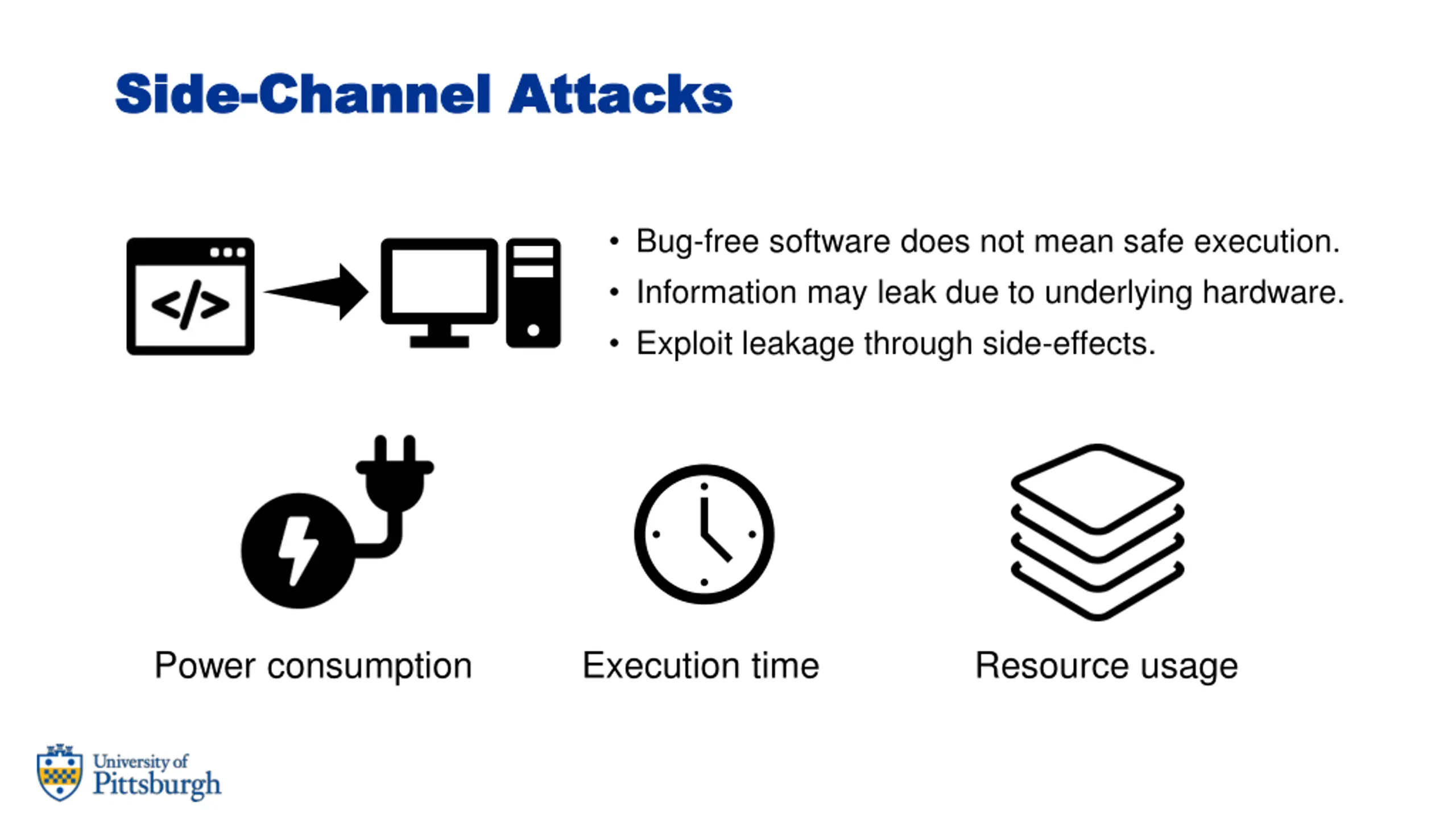 Side-Channel Attacks

</>

• Bug-free software does not mean safe execution.
• Information may leak due to underlying hardware.
• Exploit leakage through side-effects.

Power consumption

Execution time

Resource usage

University of Pittsburgh